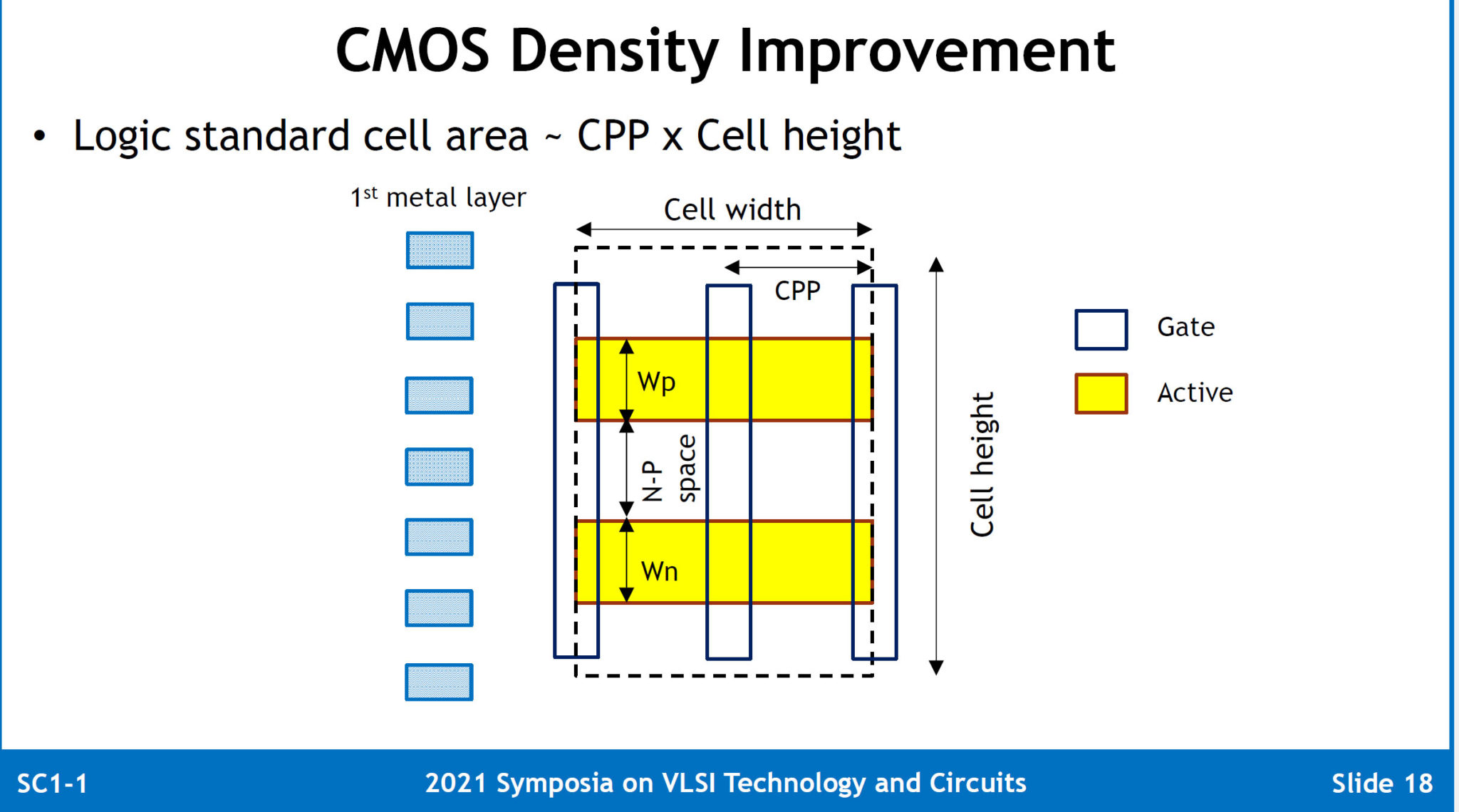 CMOS Density Improvement

• Logic standard cell area ~ CPP x Cell height

1$^{st}$ metal layer

Cell width

CPP

Wp

N-P space

Wn

Cell height

Gate

Active

SC1-1

2021 Symposia on VLSI Technology and Circuits

Slide 18